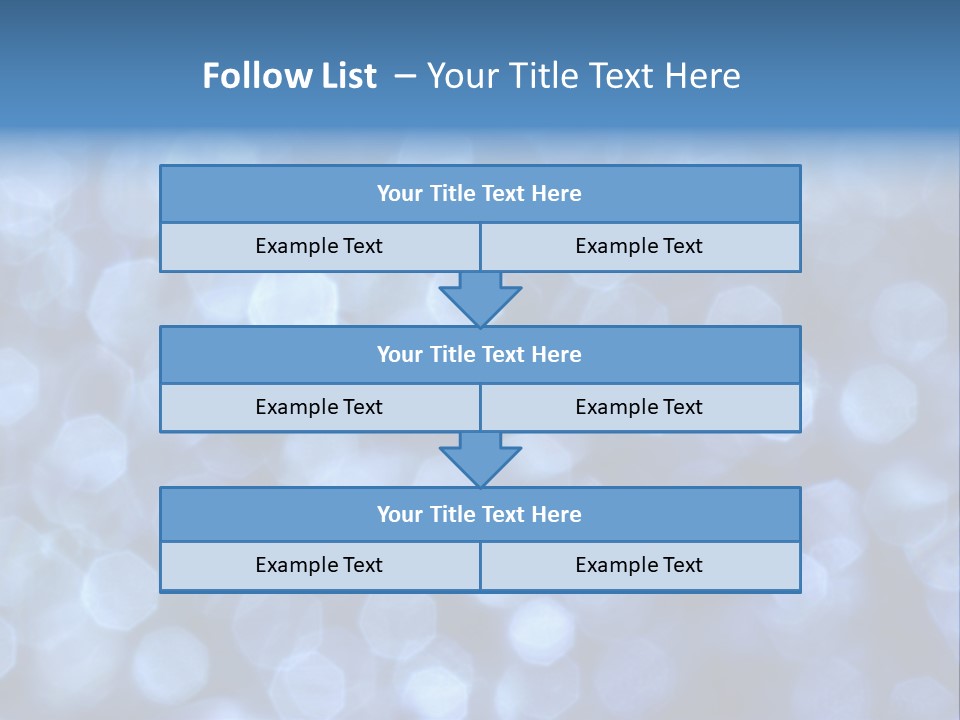 Follow List – Your Title Text Here

Your Title Text Here

Example Text

Example Text

Your Title Text Here

Example Text

Example Text

Your Title Text Here

Example Text

Example Text